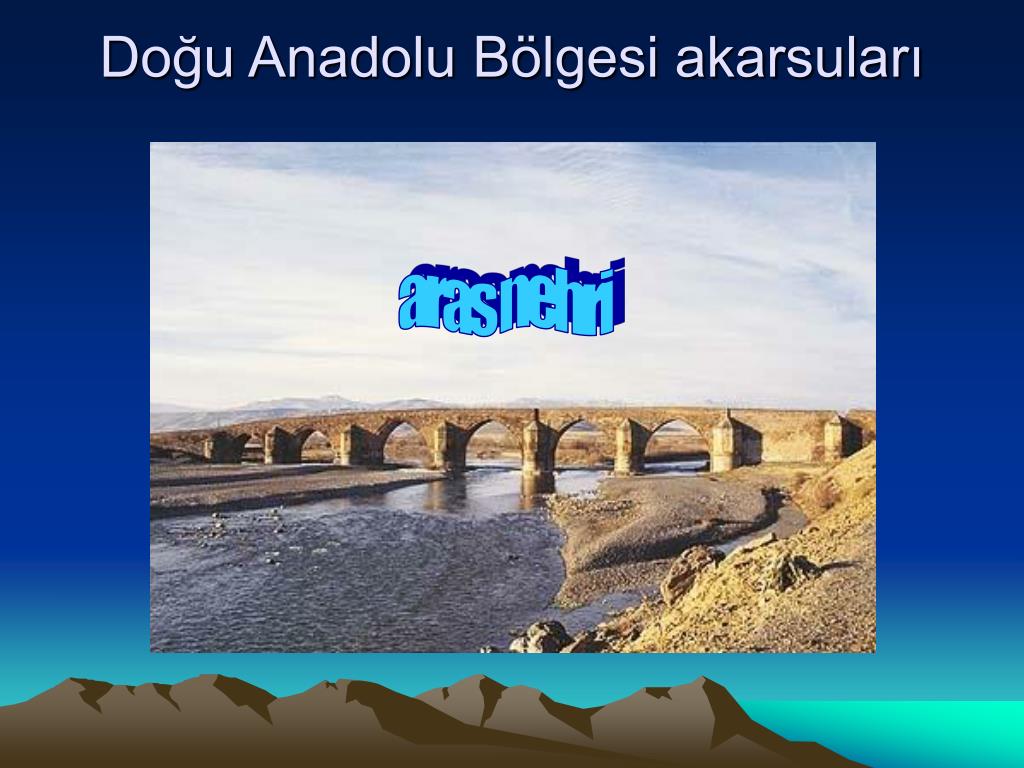 Doğu Anadolu Bölgesi akarsuları

aras nehri